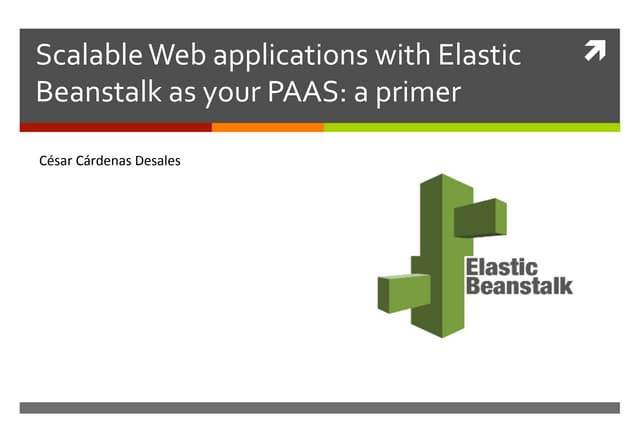 Scalable Web applications with Elastic Beanstalk as your PAAS: a primer

César Cárdenas Desales

Elastic
Beanstalk